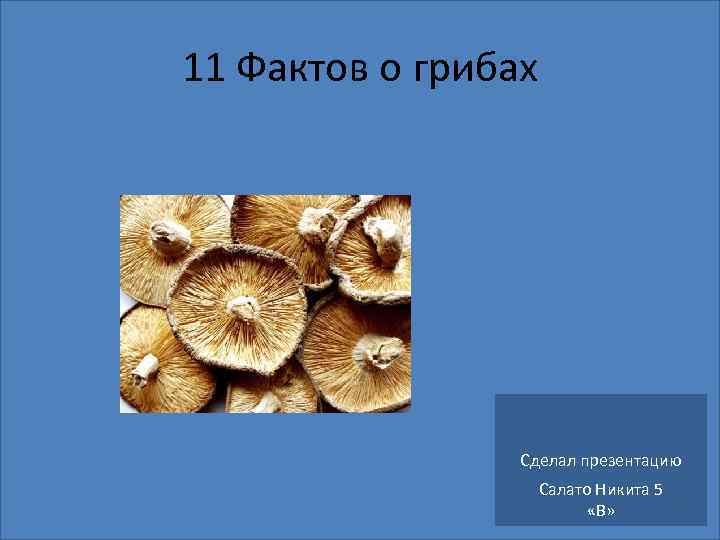 11 Фактов о грибах

Сделал презентацию

Салато Никита 5 «В»